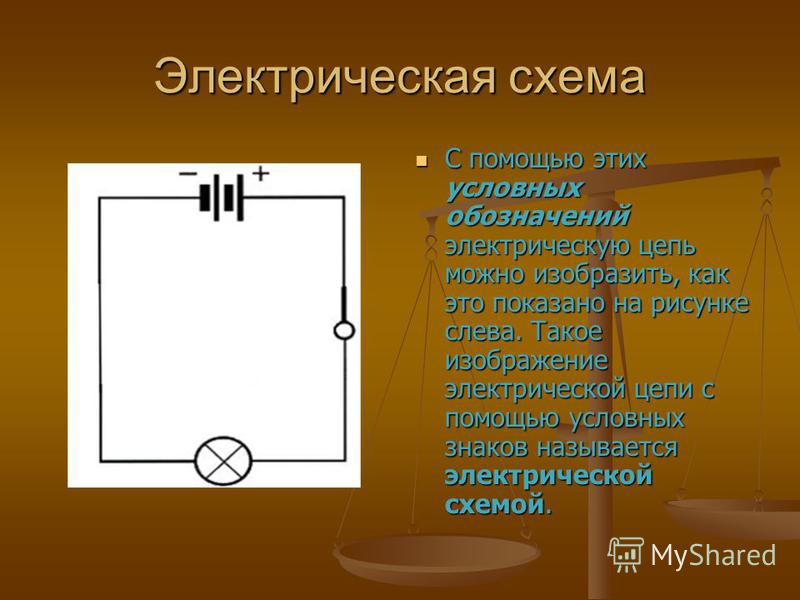 Электрическая схема

− +

С помощью этих условных обозначений электрическую цепь можно изобразить, как это показано на рисунке слева. Такое изображение электрической цепи с помощью условных знаков называется электрической схемой.

MyShared